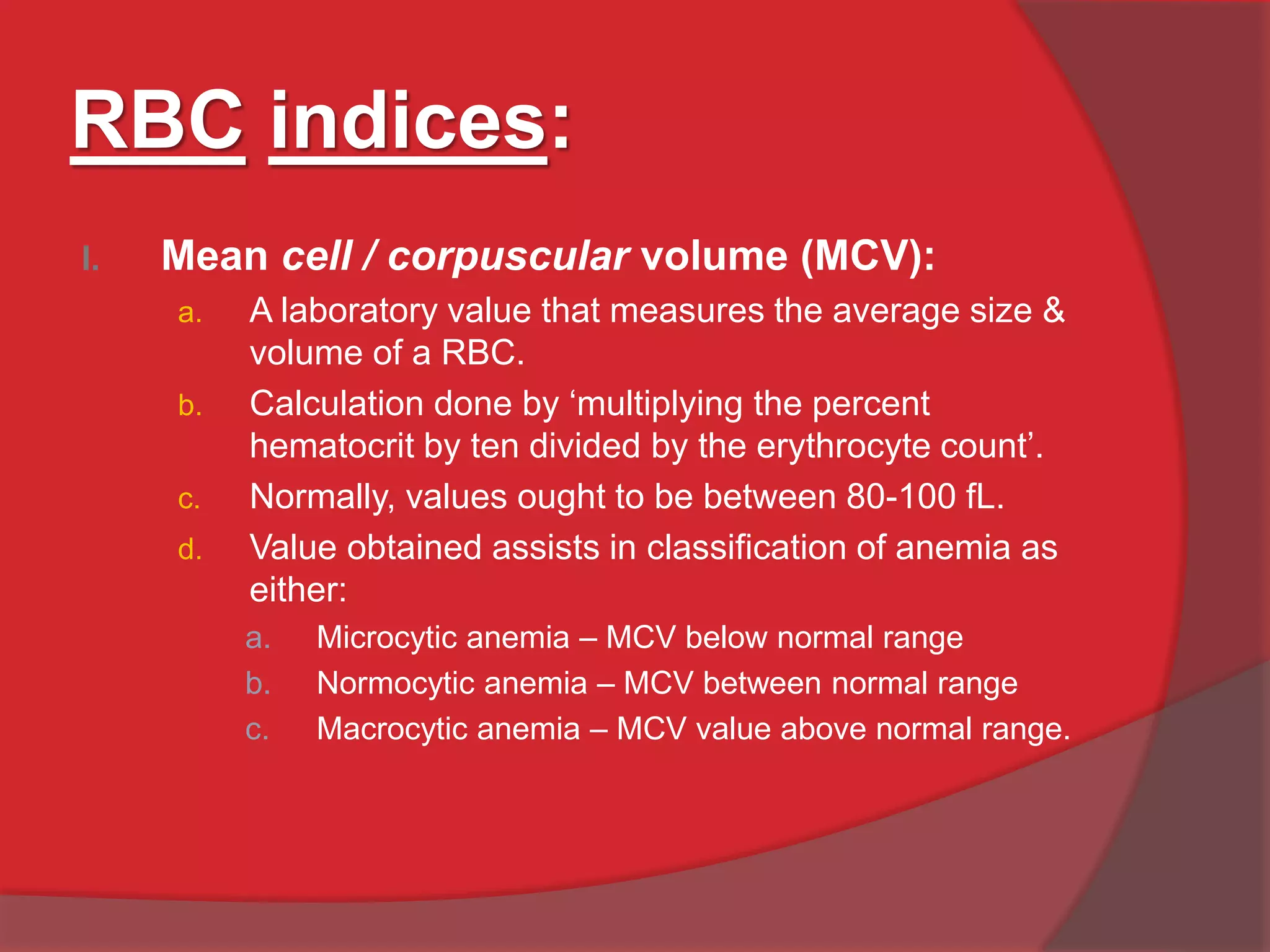 RBC indices:

I. Mean cell / corpuscular volume (MCV):

a. A laboratory value that measures the average size & volume of a RBC.

b. Calculation done by ‘multiplying the percent hematocrit by ten divided by the erythrocyte count’.

c. Normally, values ought to be between 80-100 fL.

d. Value obtained assists in classification of anemia as either:

a. Microcytic anemia – MCV below normal range

b. Normocytic anemia – MCV between normal range

c. Macrocytic anemia – MCV value above normal range.